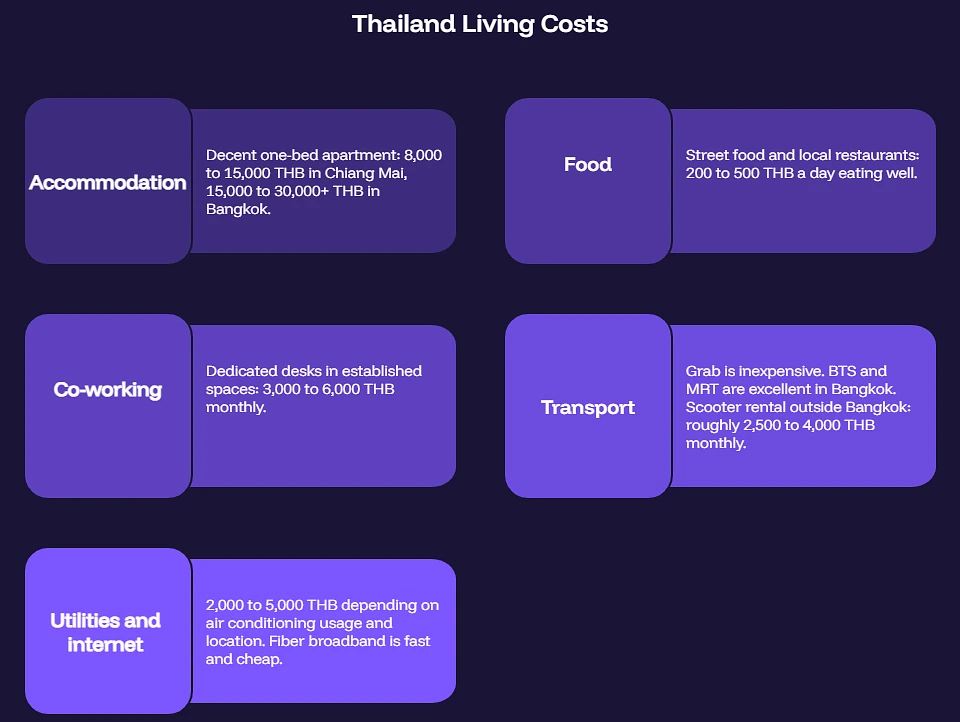 Thailand Living Costs

Accommodation

Decent one-bed apartment: 8,000 to 15,000 THB in Chiang Mai, 15,000 to 30,000+ THB in Bangkok.

Food

Street food and local restaurants: 200 to 500 THB a day eating well.

Co-working

Dedicated desks in established spaces: 3,000 to 6,000 THB monthly.

Transport

Grab is inexpensive. BTS and MRT are excellent in Bangkok. Scooter rental outside Bangkok: roughly 2,500 to 4,000 THB monthly.

Utilities and internet

2,000 to 5,000 THB depending on air conditioning usage and location. Fiber broadband is fast and cheap.